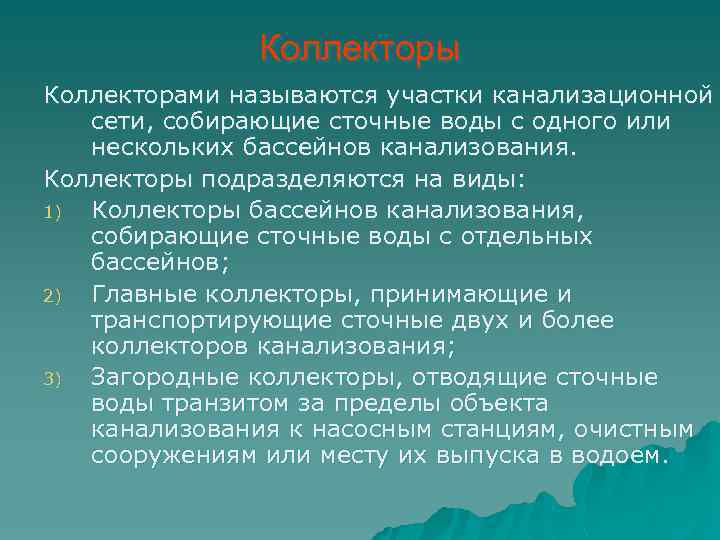 Коллекторы

Коллекторами называются участки канализационной сети, собирающие сточные воды с одного или нескольких бассейнов канализования.

Коллекторы подразделяются на виды:

1) Коллекторы бассейнов канализования, собирающие сточные воды с отдельных бассейнов;

2) Главные коллекторы, принимающие и транспортирующие сточные двух и более коллекторов канализования;

3) Загородные коллекторы, отводящие сточные воды транзитом за пределы объекта канализования к насосным станциям, очистным сооружениям или месту их выпуска в водоем.